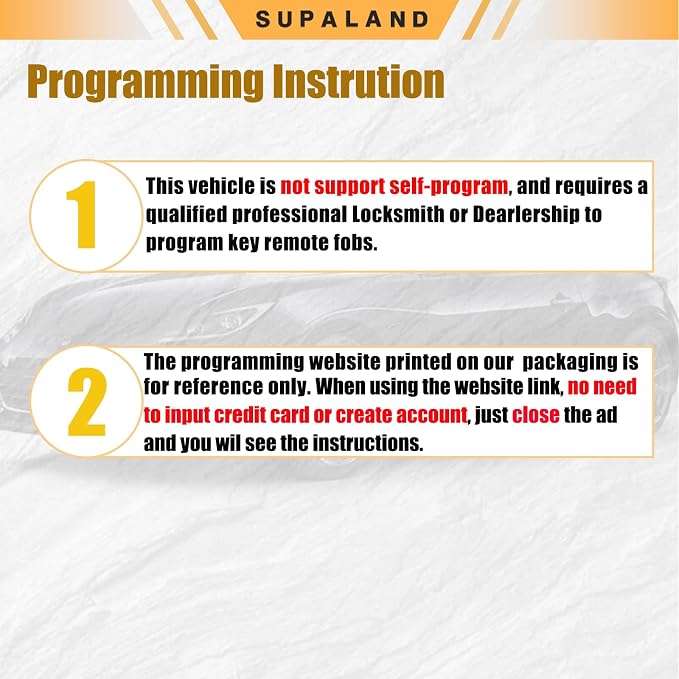 SUPALAND

Programming Instrution

1

This vehicle is not support self-program, and requires a qualified professional Locksmith or Dearlership to program key remote fobs.

2

The programming website printed on our packaging is for reference only. When using the website link, no need to input credit card or create account, just close the ad and you wil see the instructions.